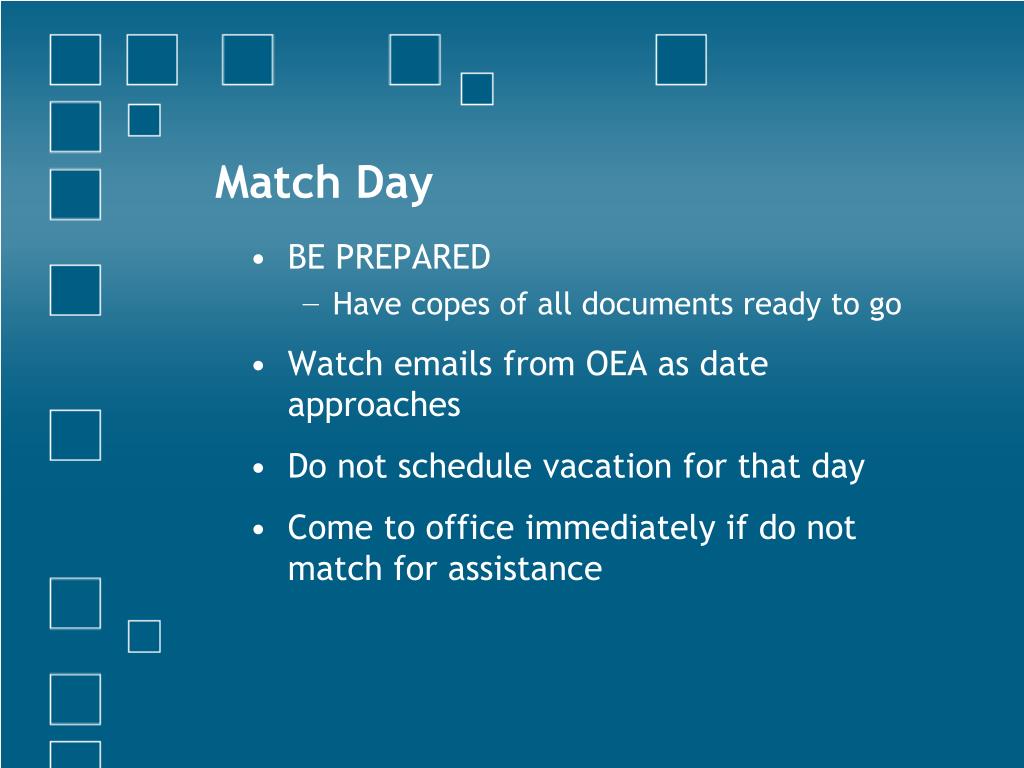 Match Day

• BE PREPARED
  – Have copes of all documents ready to go
• Watch emails from OEA as date approaches
• Do not schedule vacation for that day
• Come to office immediately if do not match for assistance